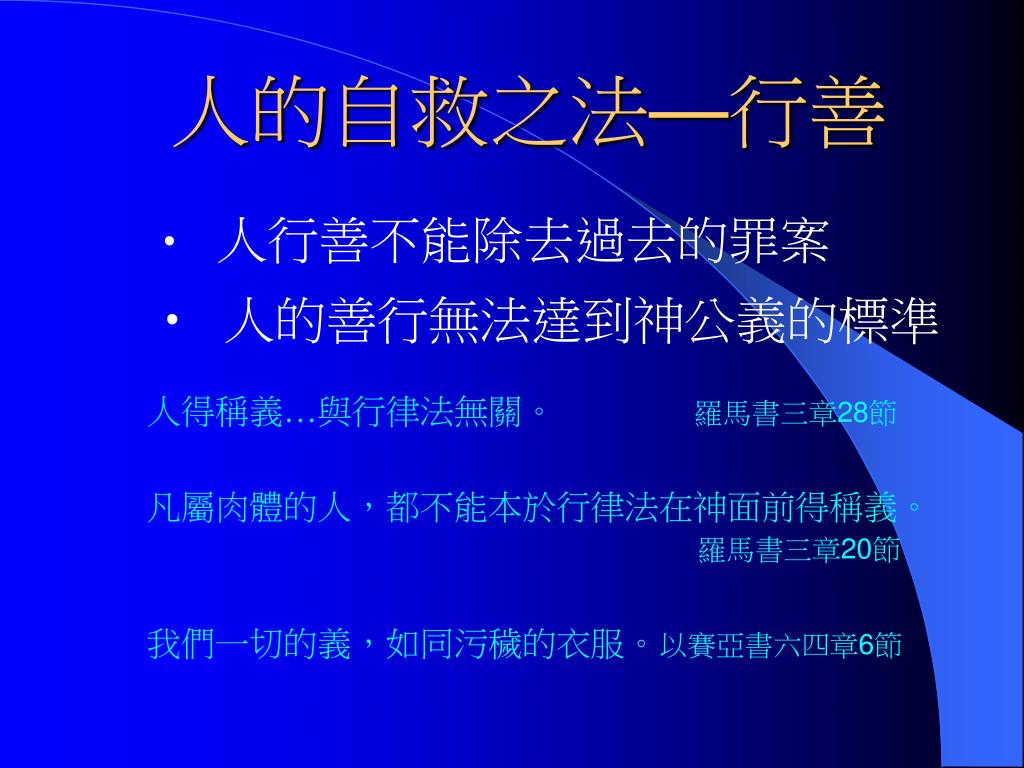 人的自救之法—行善

• 人行善不能除去過去的罪案
• 人的善行無法達到神公義的標準

人得稱義...與行律法無關。 羅馬書三章28節

凡屬肉體的人，都不能本於行律法在神面前得稱義。 羅馬書三章20節

我們一切的義，如同污穢的衣服。以賽亞書六四章6節